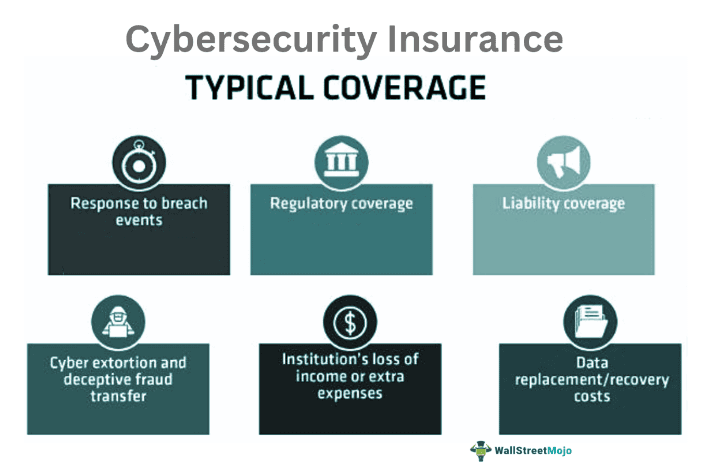 Cybersecurity Insurance

TYPICAL COVERAGE

Response to breach events

Regulatory coverage

Liability coverage

Cyber extortion and deceptive fraud transfer

Institution's loss of income or extra expenses

Data replacement/recovery costs

WallStreetMojo